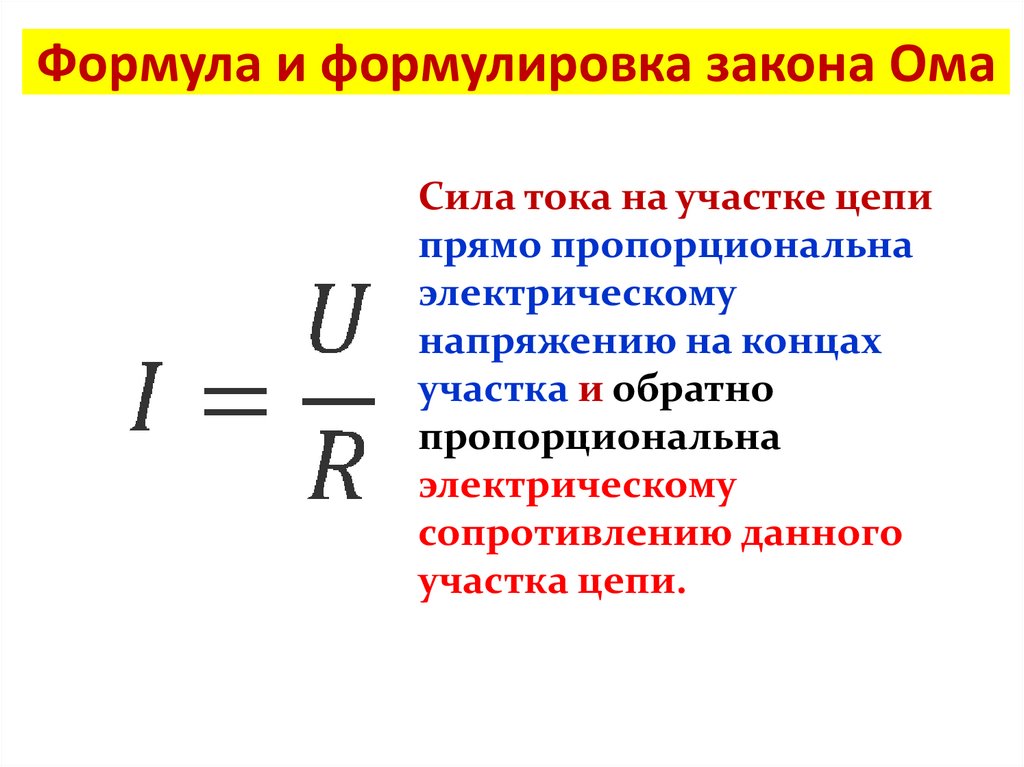 Формула и формулировка закона Ома

$I = \frac{U}{R}$

Сила тока на участке цепи прямо пропорциональна электрическому напряжению на концах участка и обратно пропорциональна электрическому сопротивлению данного участка цепи.